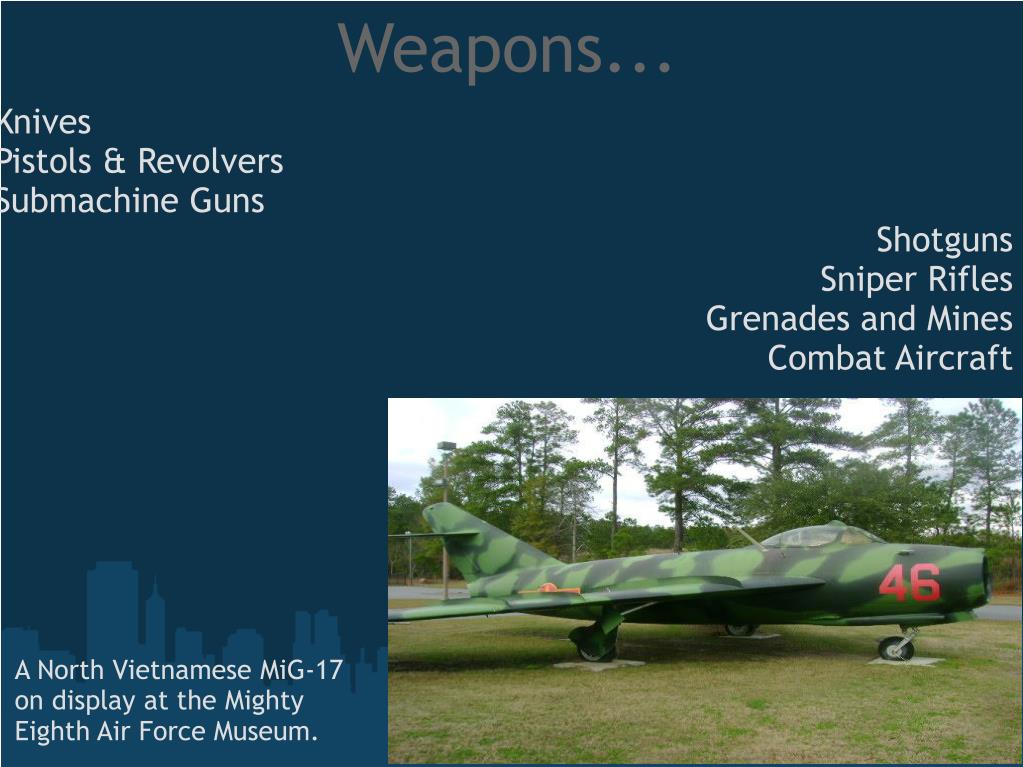 Weapons...

Knives
Pistols & Revolvers
Submachine Guns

Shotguns
Sniper Rifles
Grenades and Mines
Combat Aircraft

46

A North Vietnamese MiG-17 on display at the Mighty Eighth Air Force Museum.